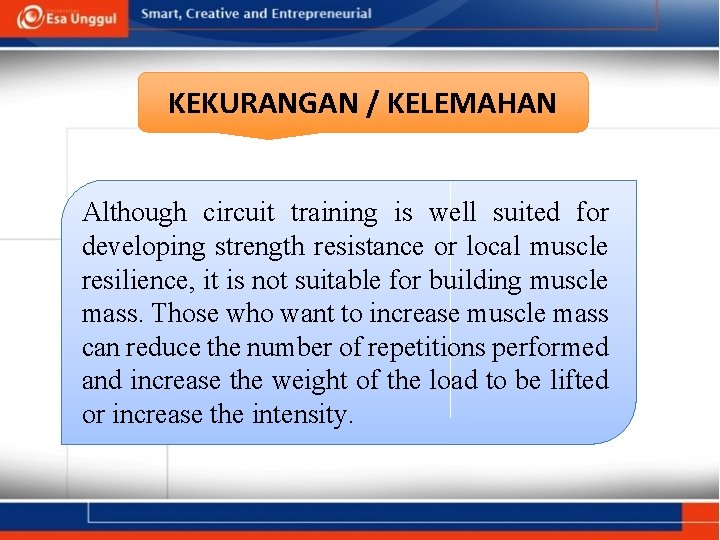 Esa Unggul

Smart, Creative and Entrepreneurial

KEKURANGAN / KELEMAHAN

Although circuit training is well suited for developing strength resistance or local muscle resilience, it is not suitable for building muscle mass. Those who want to increase muscle mass can reduce the number of repetitions performed and increase the weight of the load to be lifted or increase the intensity.